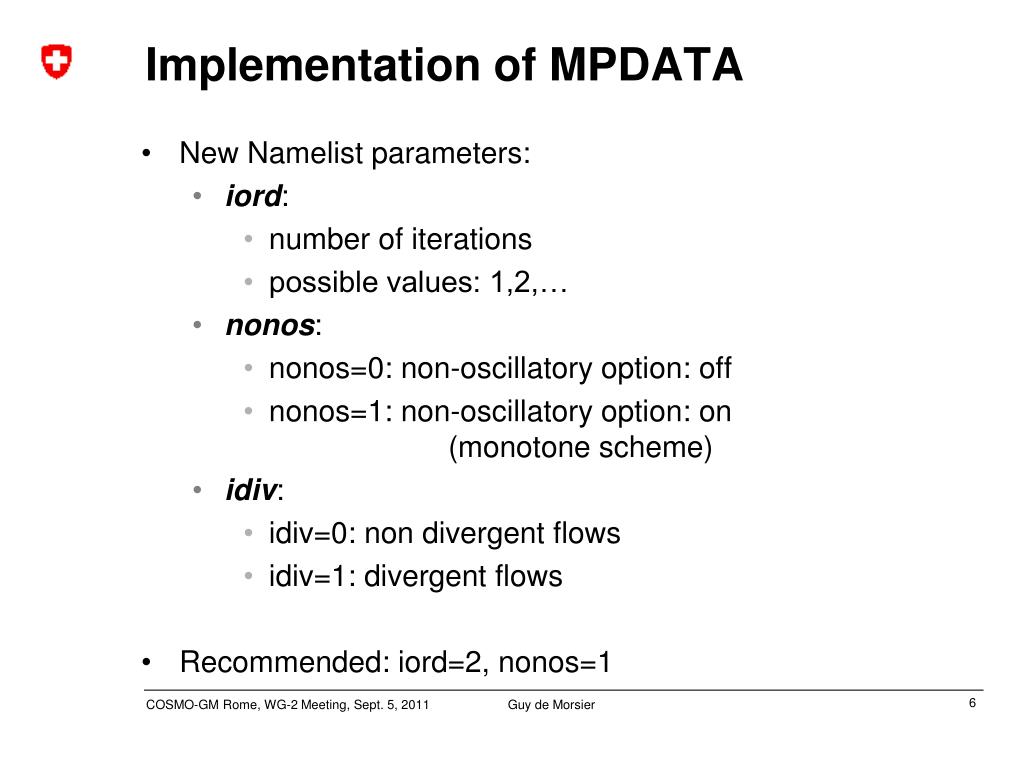 Implementation of MPDATA

• New Namelist parameters:
  • iord:
    • number of iterations
    • possible values: 1,2,…
  • nonos:
    • nonos=0: non-oscillatory option: off
    • nonos=1: non-oscillatory option: on (monotone scheme)
  • idiv:
    • idiv=0: non divergent flows
    • idiv=1: divergent flows

• Recommended: iord=2, nonos=1

COSMO-GM Rome, WG-2 Meeting, Sept. 5, 2011 Guy de Morsier 6